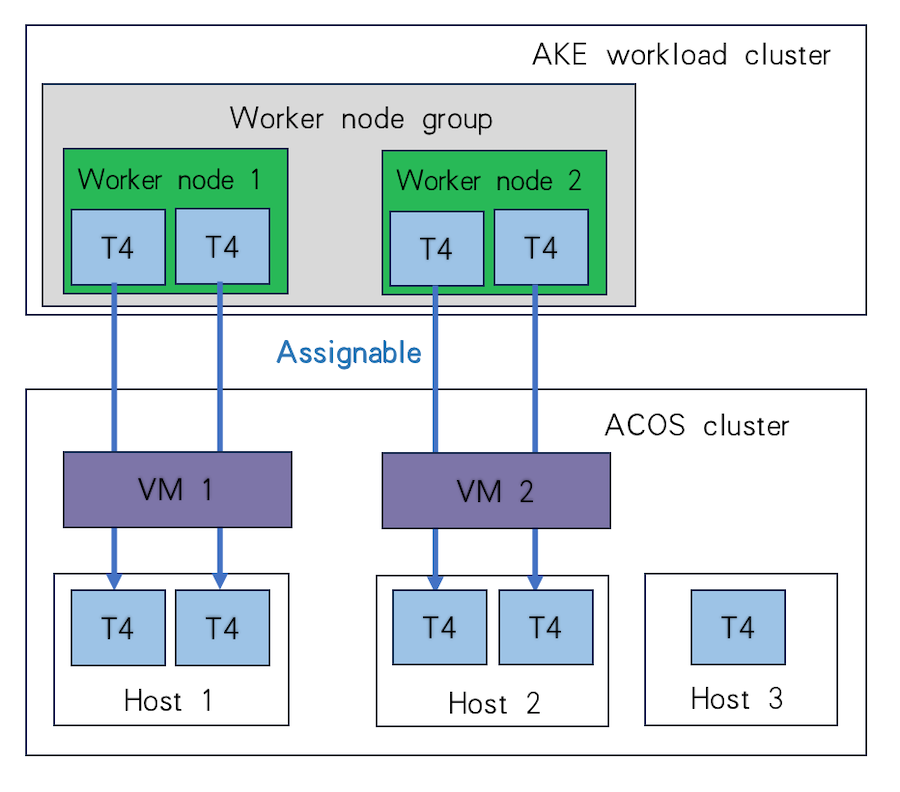 AKE workload cluster

Worker node group

Worker node 1

T4

T4

Worker node 2

T4

T4

Assignable

ACOS cluster

VM 1

VM 2

T4

T4

Host 1

T4

T4

Host 2

T4

Host 3